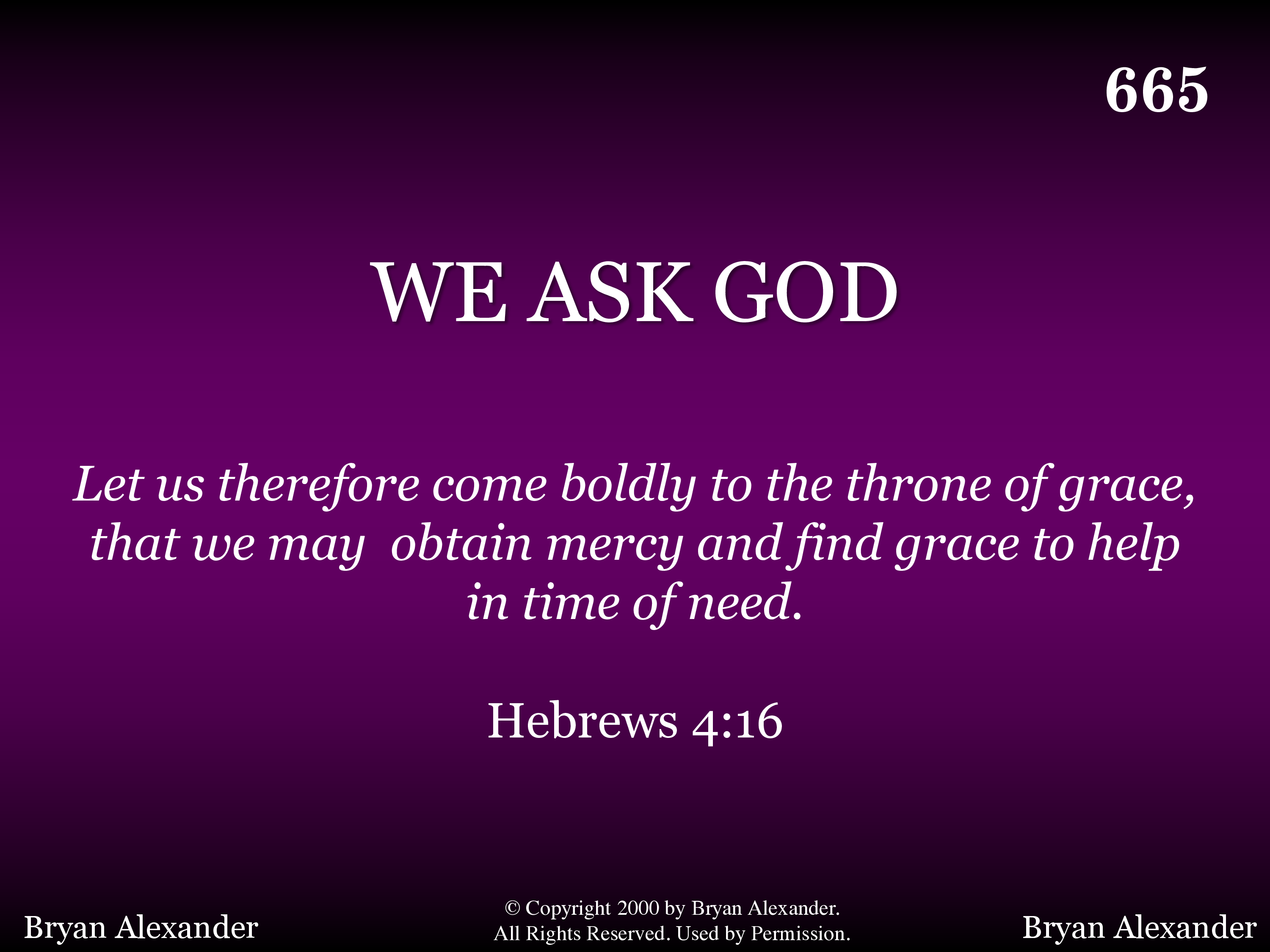 665

WE ASK GOD

Let us therefore come boldly to the throne of grace, that we may obtain mercy and find grace to help in time of need.

Hebrews 4:16

Bryan Alexander

© Copyright 2000 by Bryan Alexander. All Rights Reserved. Used by Permission.

Bryan Alexander